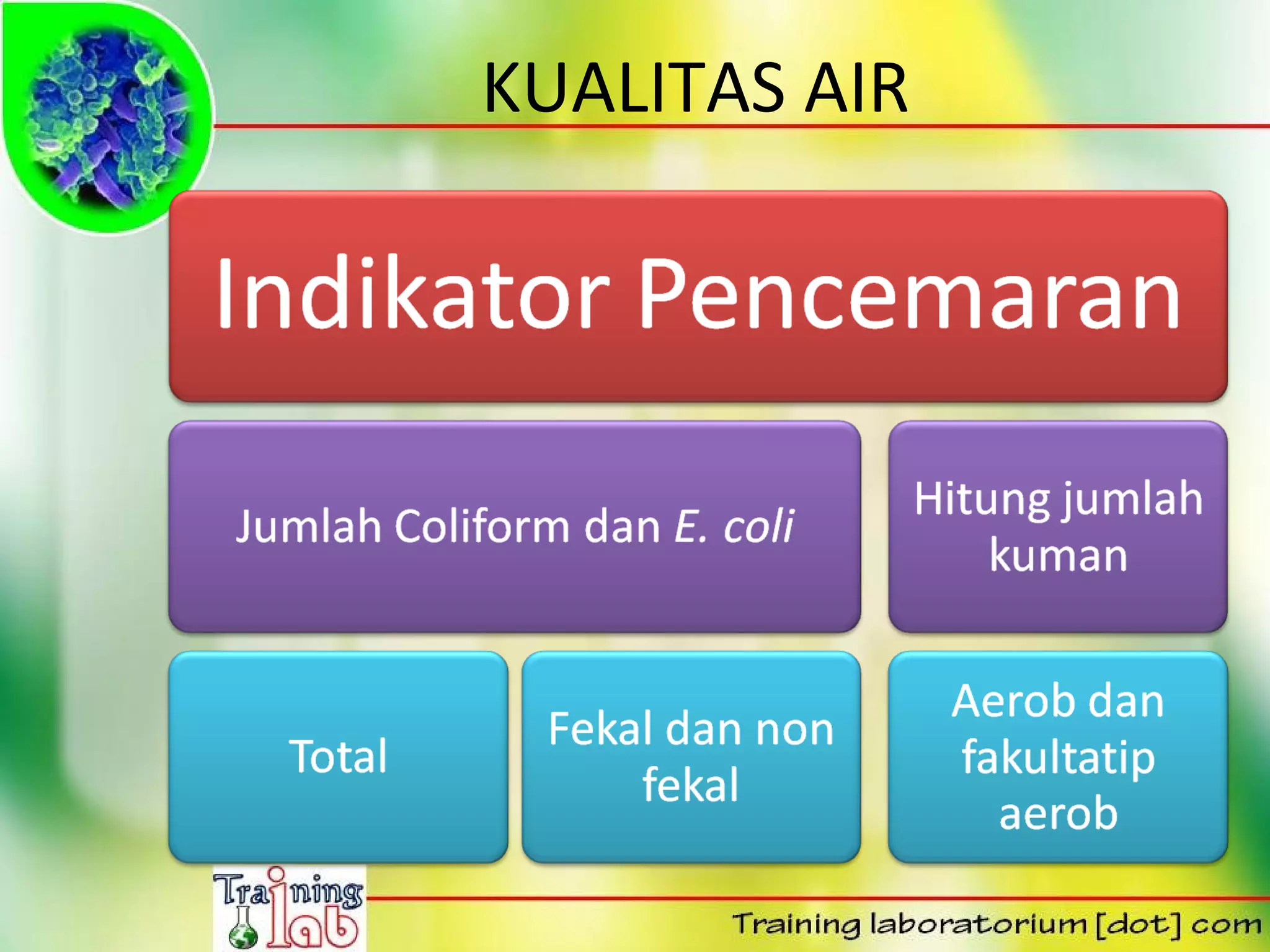 KUALITAS AIR

Indikator Pencemaran

Jumlah Coliform dan E. coli

Hitung jumlah kuman

Total

Fekal dan non fekal

Aerob dan fakultatip aerob

Training lab

Training laboratorium [dot] com